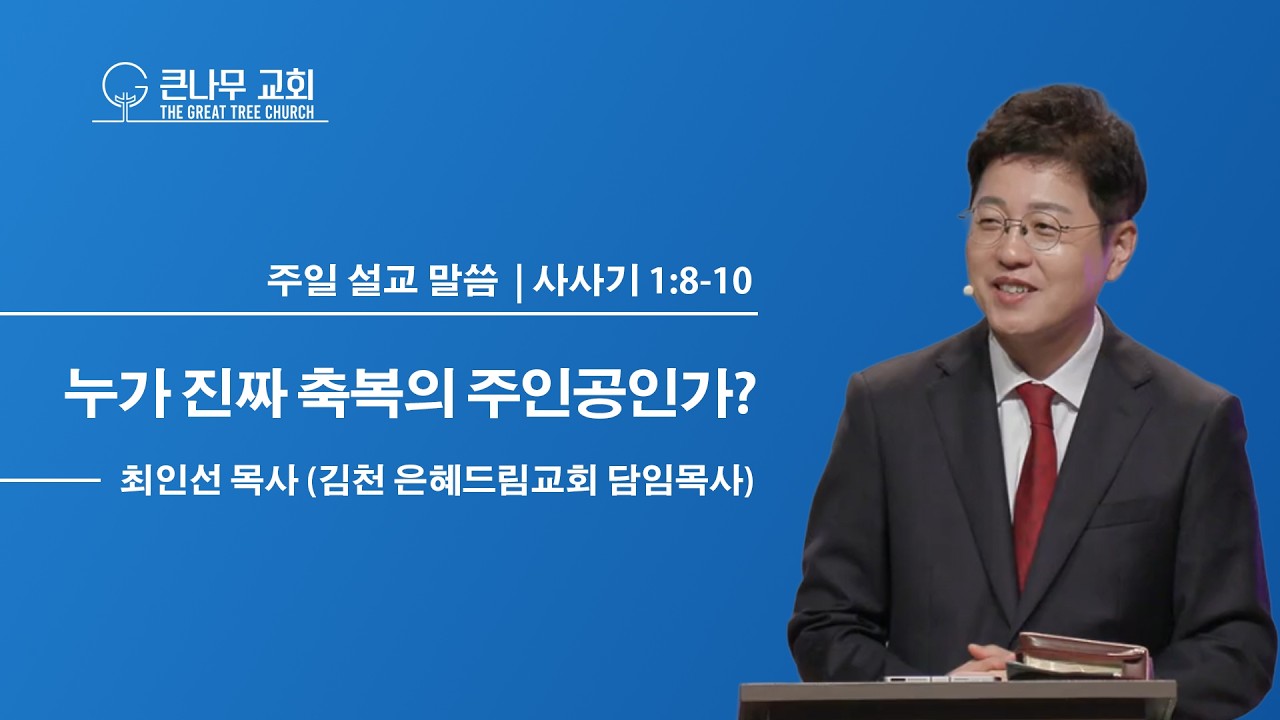 큰나무 교회
THE GREAT TREE CHURCH

주일 설교 말씀 | 사사기 1:8-10

누가 진짜 축복의 주인공인가?

최인선 목사 (김천 은혜드림교회 담임목사)